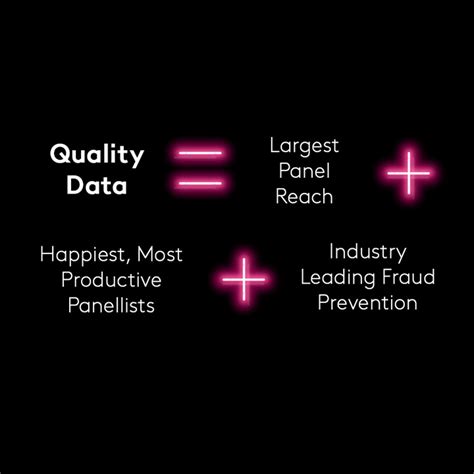 Quality Data = Largest Panel Reach +

Happiest, Most Productive Panellists + Industry Leading Fraud Prevention